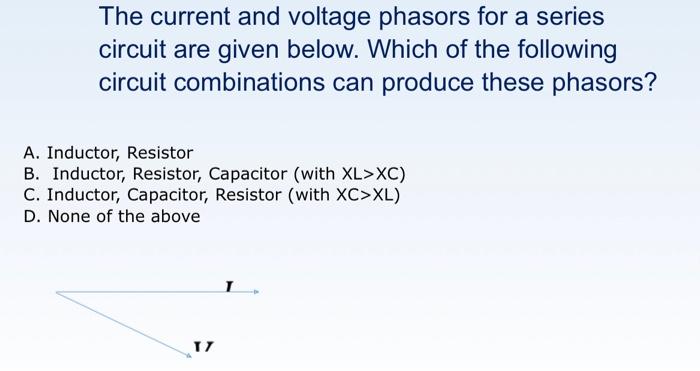 The current and voltage phasors for a series circuit are given below. Which of the following circuit combinations can produce these phasors?

A. Inductor, Resistor
B. Inductor, Resistor, Capacitor (with XL>XC)
C. Inductor, Capacitor, Resistor (with XC>XL)
D. None of the above

I

V